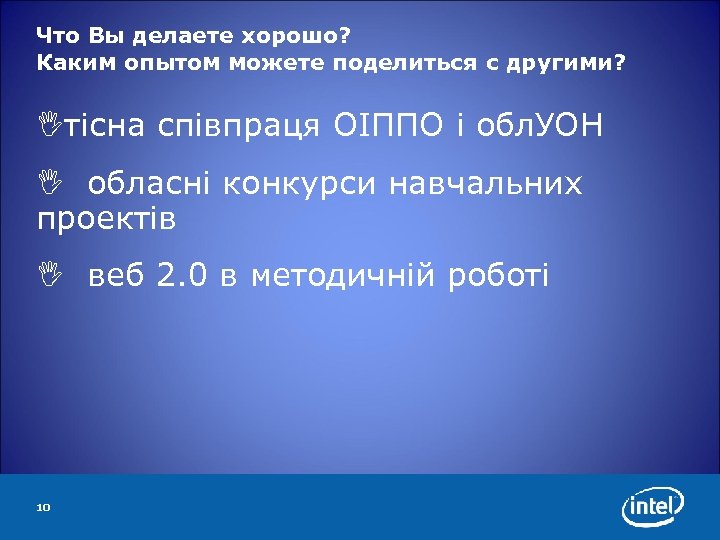 Что Вы делаете хорошо?
Каким опытом можете поделиться с другими?

тісна співпраця ОІППО і облУОН

обласні конкурси навчальних проектів

веб 2.0 в методичній роботі

10

intel